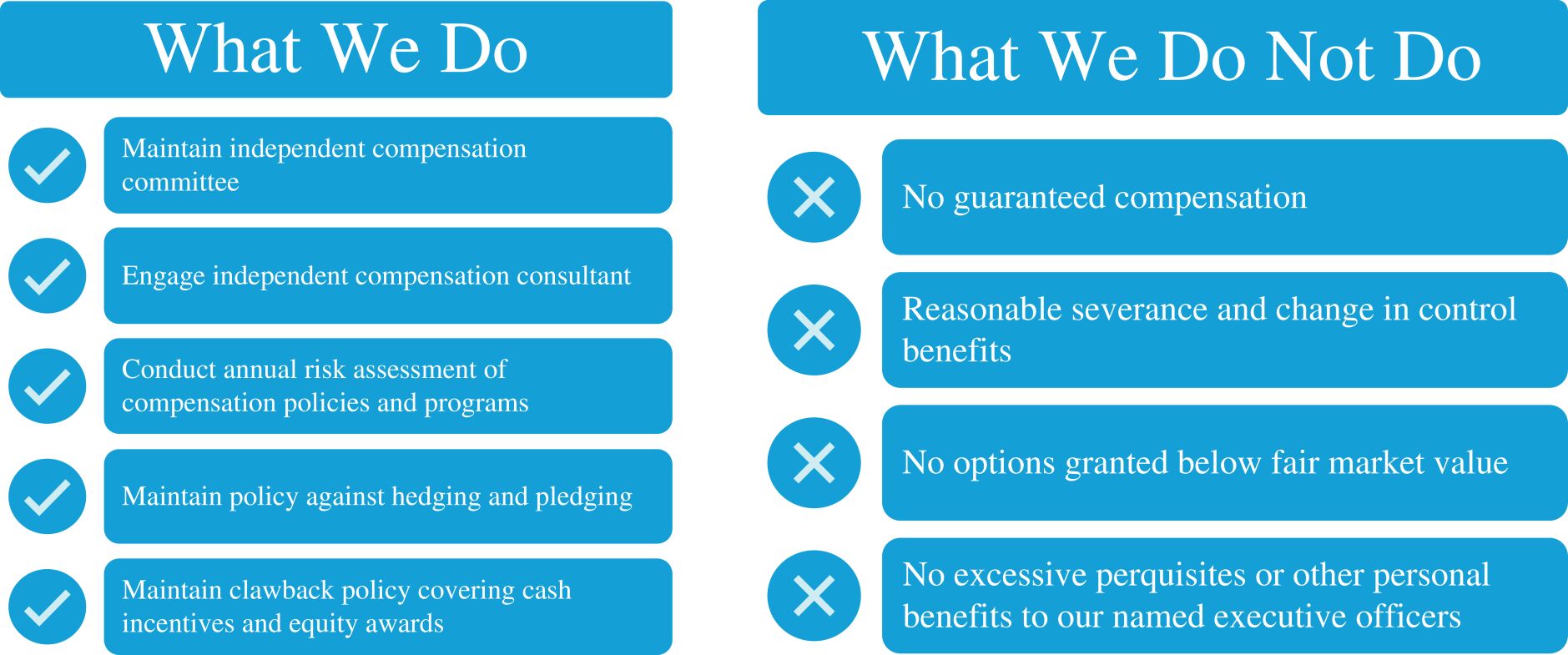 What We Do

Maintain independent compensation committee

Engage independent compensation consultant

Conduct annual risk assessment of compensation policies and programs

Maintain policy against hedging and pledging

Maintain clawback policy covering cash incentives and equity awards

What We Do Not Do

No guaranteed compensation

Reasonable severance and change in control benefits

No options granted below fair market value

No excessive perquisites or other personal benefits to our named executive officers